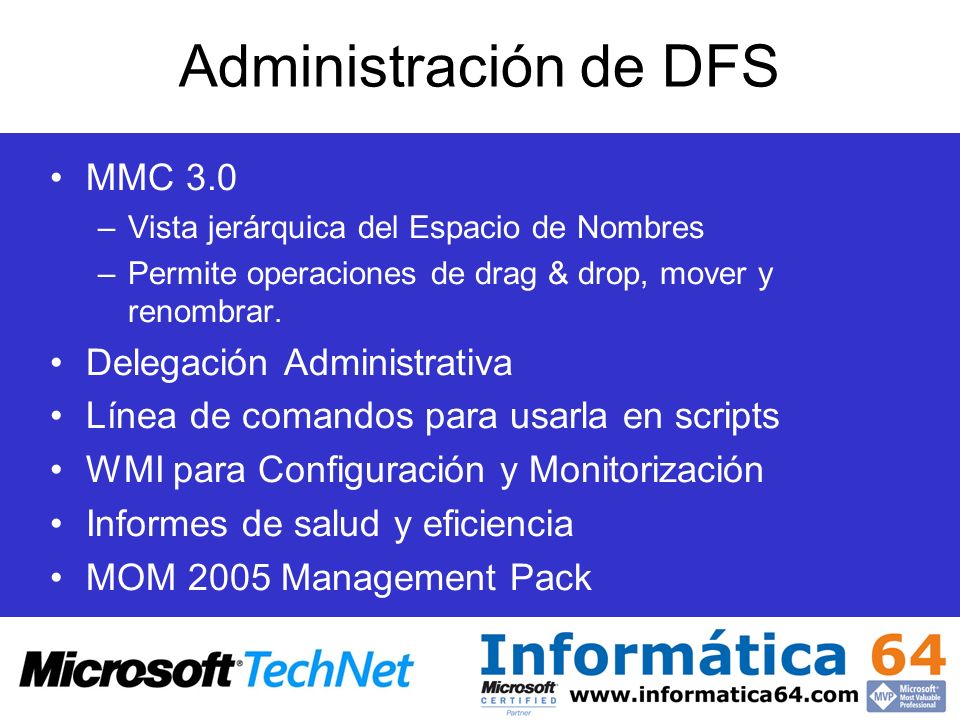 Administración de DFS

• MMC 3.0
  – Vista jerárquica del Espacio de Nombres
  – Permite operaciones de drag & drop, mover y renombrar.
• Delegación Administrativa
• Línea de comandos para usarla en scripts
• WMI para Configuración y Monitorización
• Informes de salud y eficiencia
• MOM 2005 Management Pack

Microsoft TechNet

Informática 64

Microsoft CERTIFIED Partner

www.informatica64.com

MVP Microsoft Most Valuable Professional